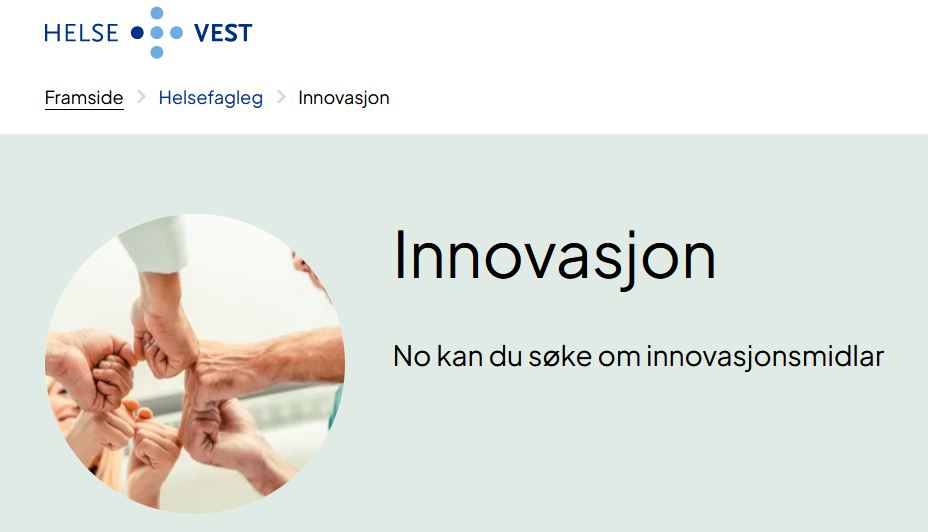 HELSE VEST

Framside > Helsefagleg > Innovasjon

Innovasjon

No kan du søke om innovasjonsmidlar